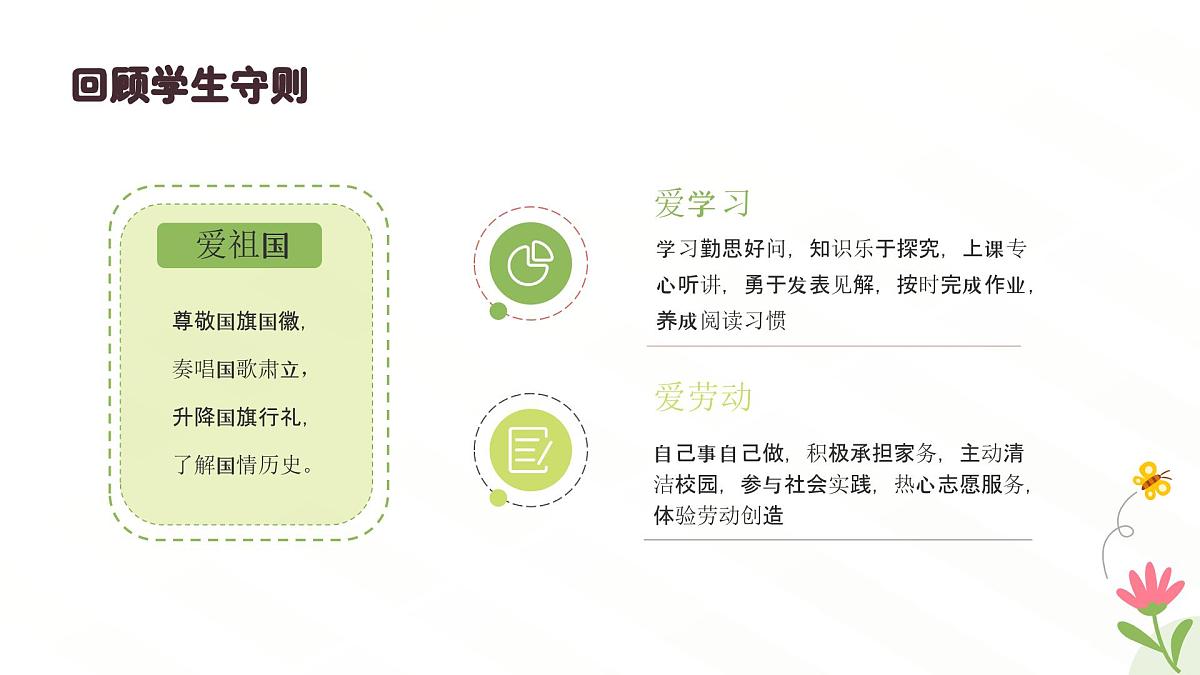 回顾学生守则

爱祖国

尊敬国旗国徽，
奏唱国歌肃立，
升降国旗行礼，
了解国情历史。

爱学习

学习勤思好问，知识乐于探究，上课专心听讲，勇于发表见解，按时完成作业，养成阅读习惯

爱劳动

自己事自己做，积极承担家务，主动清洁校园，参与社会实践，热心志愿服务，体验劳动创造